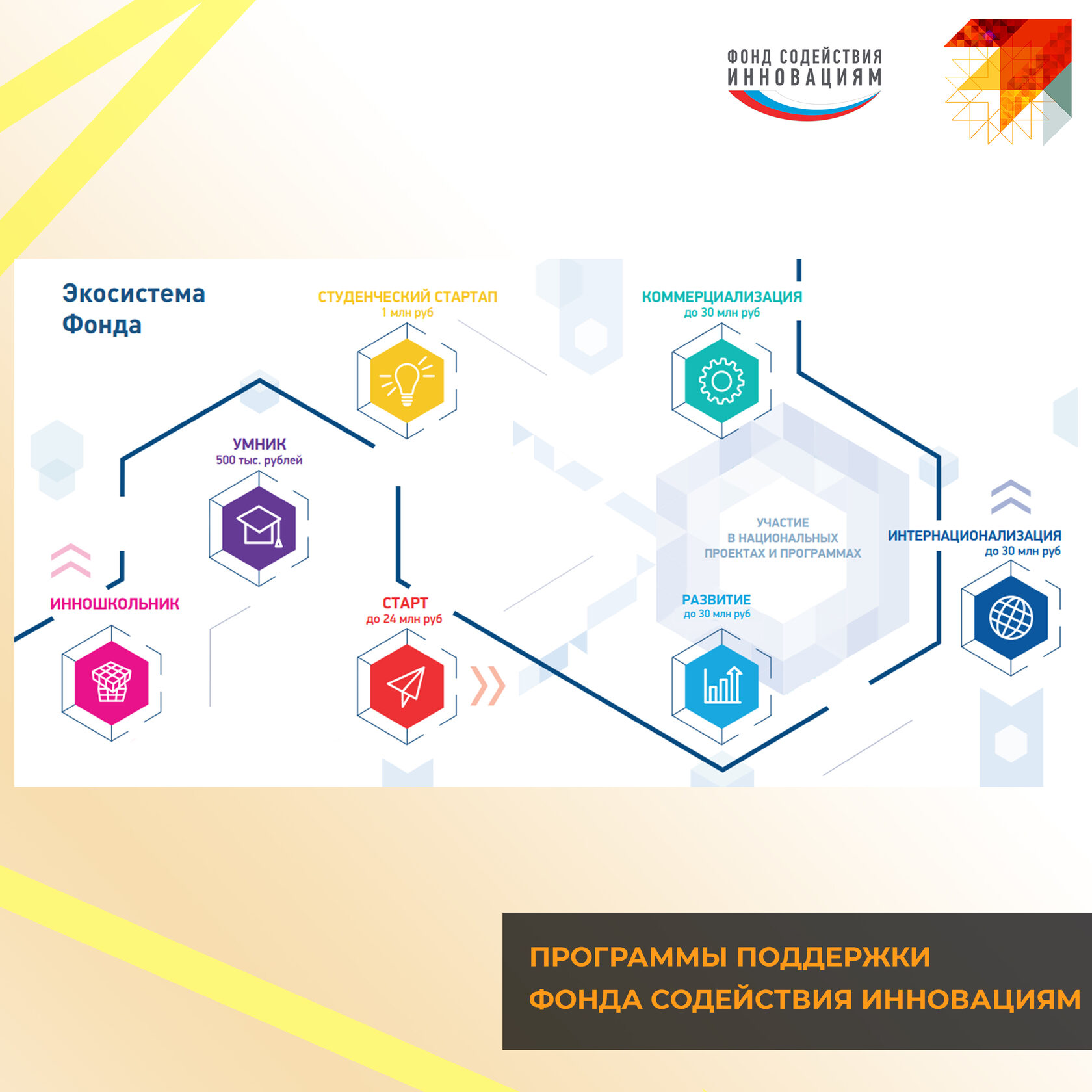 ФОНД СОДЕЙСТВИЯ ИННОВАЦИЯМ

Экосистема Фонда

СТУДЕНЧЕСКИЙ СТАРТАП
1 млн руб

КОММЕРЦИАЛИЗАЦИЯ
до 30 млн руб

УМНИК
500 тыс. рублей

УЧАСТИЕ В НАЦИОНАЛЬНЫХ ПРОЕКТАХ И ПРОГРАММАХ

ИНТЕРНАЦИОНАЛИЗАЦИЯ
до 30 млн руб

ИННОШКОЛЬНИК

СТАРТ
до 24 млн руб

РАЗВИТИЕ
до 30 млн руб

ПРОГРАММЫ ПОДДЕРЖКИ
ФОНДА СОДЕЙСТВИЯ ИННОВАЦИЯМ